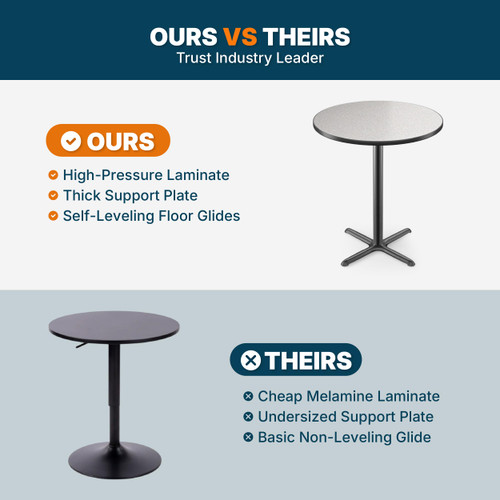 OURS VS THEIRS
Trust Industry Leader

OURS

High-Pressure Laminate
Thick Support Plate
Self-Leveling Floor Glides

THEIRS

Cheap Melamine Laminate
Undersized Support Plate
Basic Non-Leveling Glide